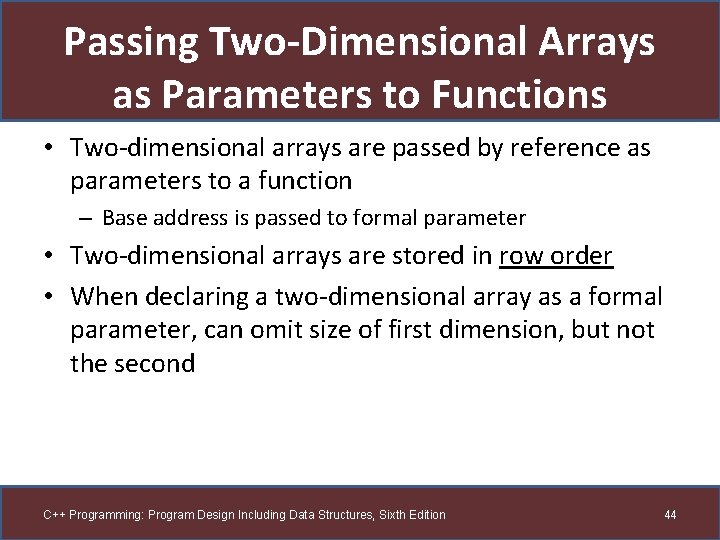 Passing Two-Dimensional Arrays as Parameters to Functions

• Two-dimensional arrays are passed by reference as parameters to a function

– Base address is passed to formal parameter

• Two-dimensional arrays are stored in row order

• When declaring a two-dimensional array as a formal parameter, can omit size of first dimension, but not the second

C++ Programming: Program Design Including Data Structures, Sixth Edition

44